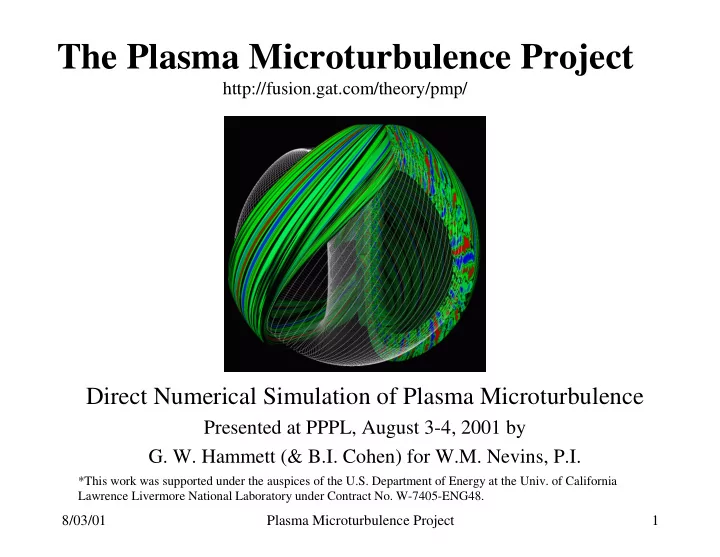 The Plasma Microturbulence Project
http://fusion.gat.com/theory/pmp/

Direct Numerical Simulation of Plasma Microturbulence
Presented at PPPL, August 3-4, 2001 by
G. W. Hammett (& B.I. Cohen) for W.M. Nevins, P.I.

*This work was supported under the auspices of the U.S. Department of Energy at the Univ. of California Lawrence Livermore National Laboratory under Contract No. W-7405-ENG48.

8/03/01 Plasma Microturbulence Project 1